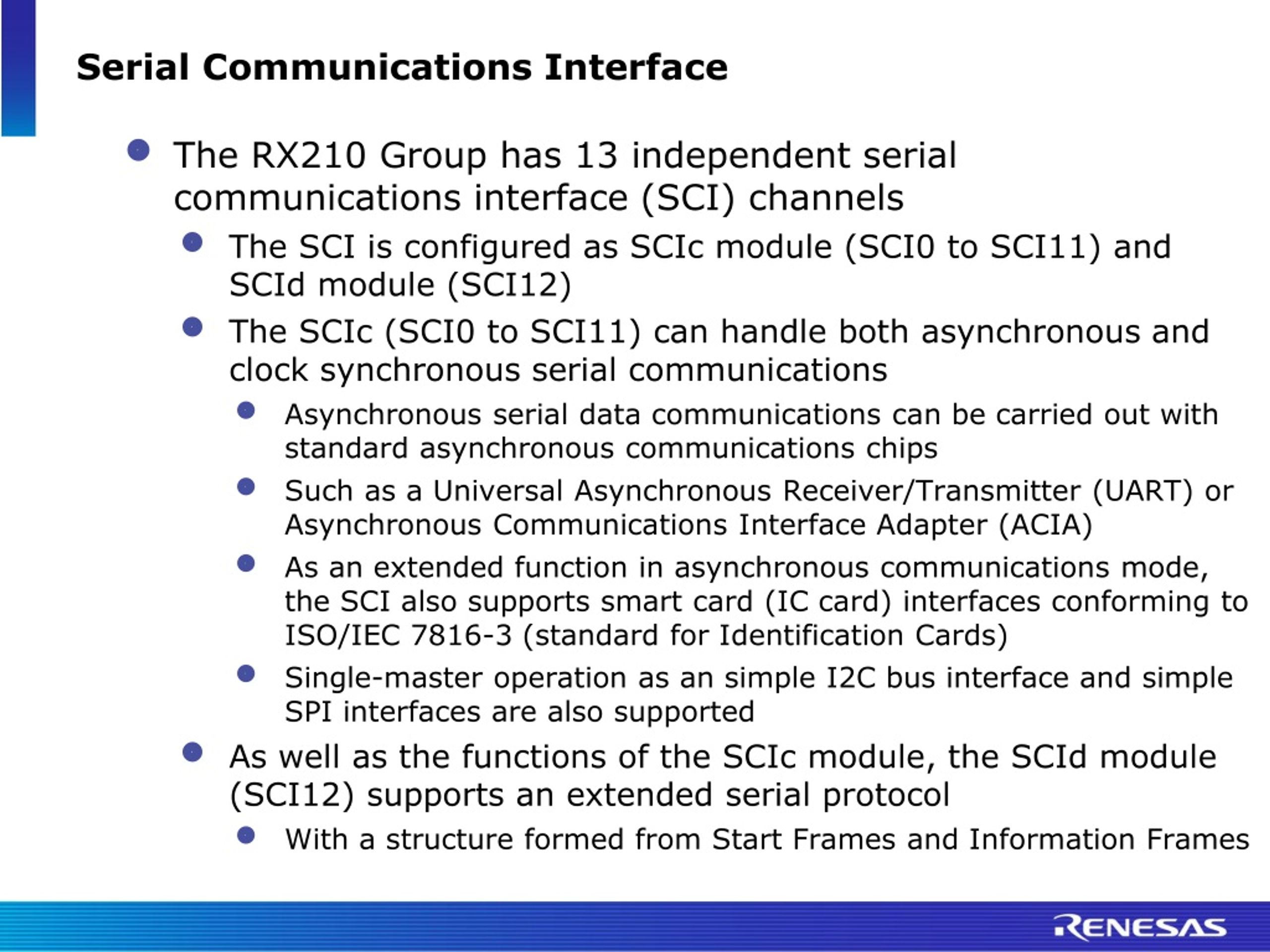 Serial Communications Interface

The RX210 Group has 13 independent serial communications interface (SCI) channels

The SCI is configured as SCIc module (SCI0 to SCI11) and SCId module (SCI12)

The SCIc (SCI0 to SCI11) can handle both asynchronous and clock synchronous serial communications

Asynchronous serial data communications can be carried out with standard asynchronous communications chips

Such as a Universal Asynchronous Receiver/Transmitter (UART) or Asynchronous Communications Interface Adapter (ACIA)

As an extended function in asynchronous communications mode, the SCI also supports smart card (IC card) interfaces conforming to ISO/IEC 7816-3 (standard for Identification Cards)

Single-master operation as an simple I2C bus interface and simple SPI interfaces are also supported

As well as the functions of the SCIc module, the SCId module (SCI12) supports an extended serial protocol

With a structure formed from Start Frames and Information Frames

RENESAS